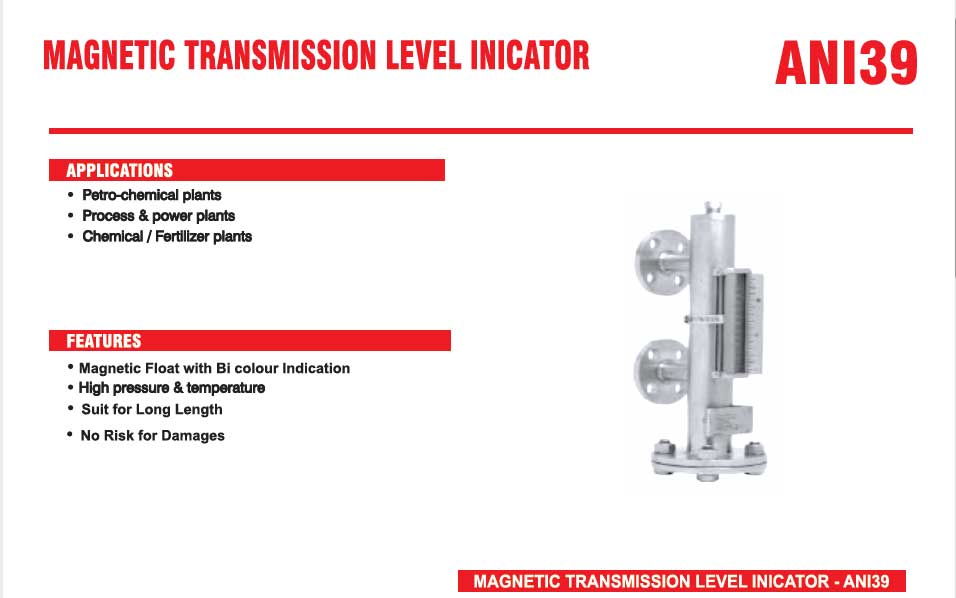 MAGNETIC TRANSMISSION LEVEL INICATOR

ANI39

APPLICATIONS

• Petro-chemical plants
• Process & power plants
• Chemical / Fertilizer plants

FEATURES

• Magnetic Float with Bi colour Indication
• High pressure & temperature
• Suit for Long Length
• No Risk for Damages

MAGNETIC TRANSMISSION LEVEL INICATOR - ANI39